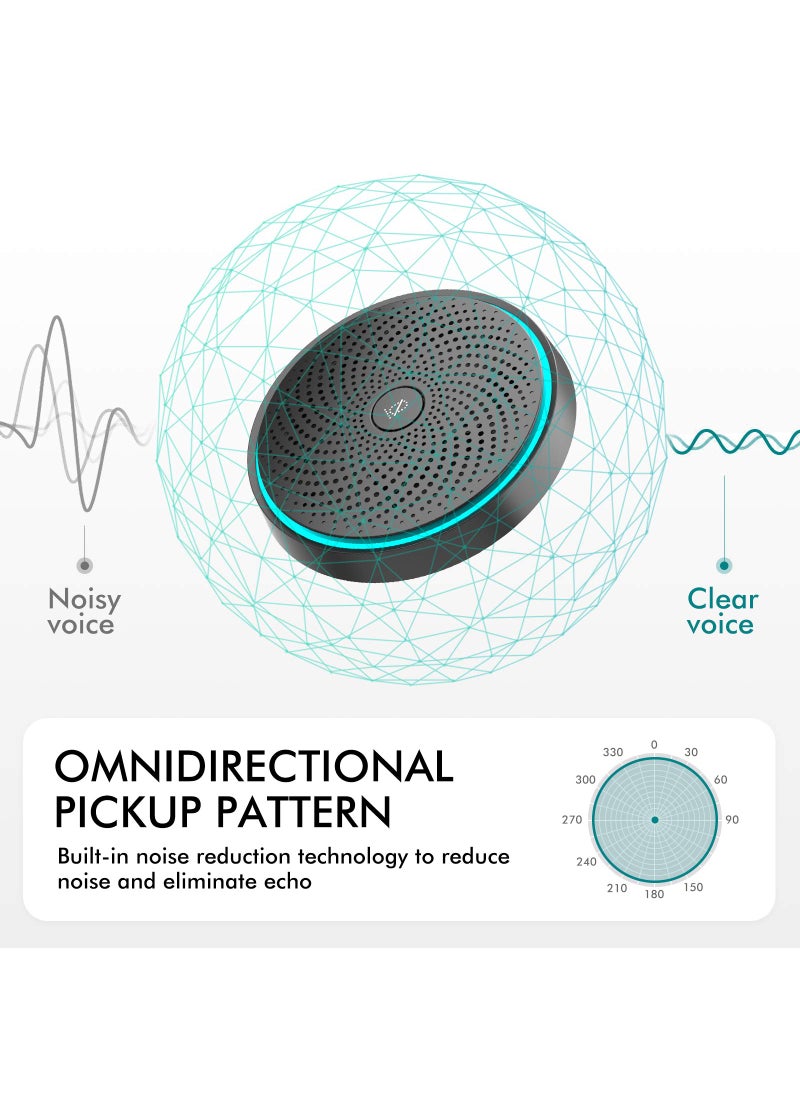 Noisy voice

Clear voice

OMNIDIRECTIONAL PICKUP PATTERN

Built-in noise reduction technology to reduce noise and eliminate echo

0
30
60
90
150
180
210
240
270
300
330